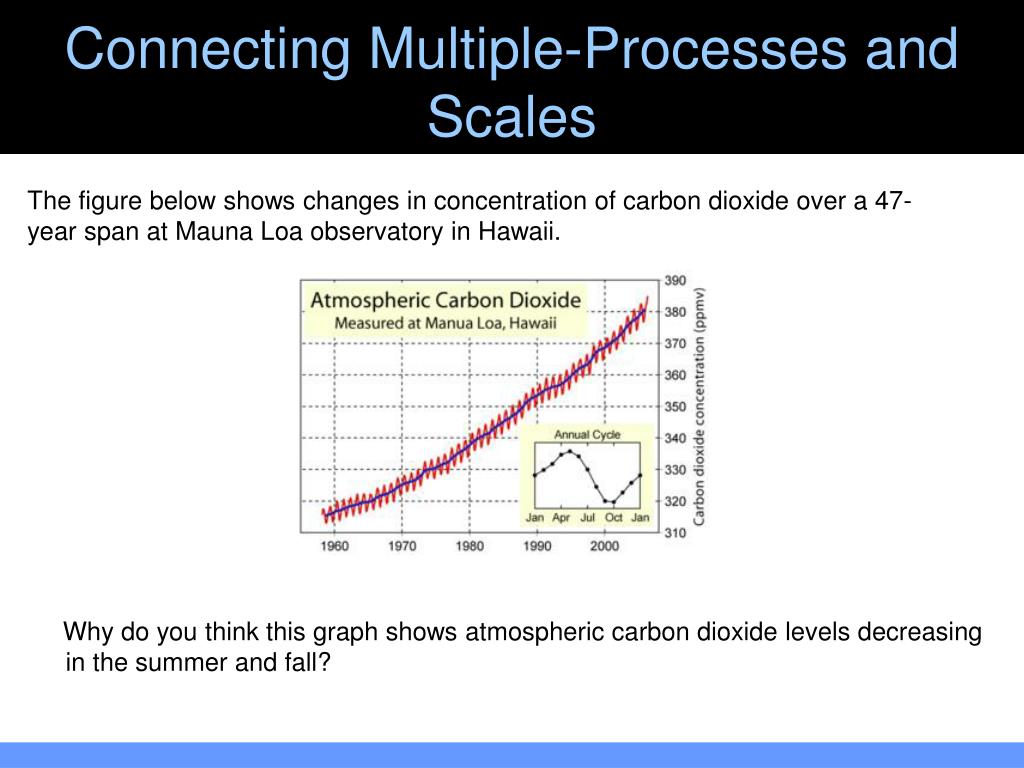 Connecting Multiple-Processes and Scales

The figure below shows changes in concentration of carbon dioxide over a 47-year span at Mauna Loa observatory in Hawaii.

Atmospheric Carbon Dioxide
Measured at Manua Loa, Hawaii

Annual Cycle
Jan Apr Jul Oct Jan

1960 1970 1980 1990 2000

390
380
370
360
350
340
330
320
310
Carbon dioxide concentration (ppmv)

Why do you think this graph shows atmospheric carbon dioxide levels decreasing in the summer and fall?